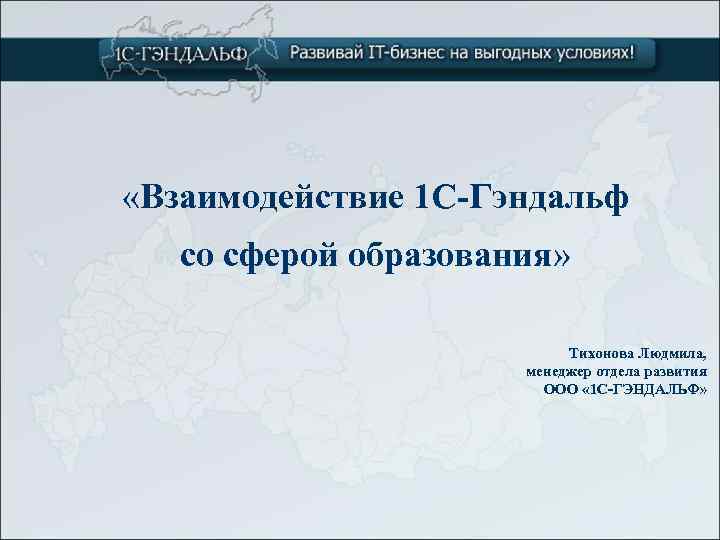 1С-ГЭНДАЛЬФ Развивай IT-бизнес на выгодных условиях!

«Взаимодействие 1С-Гэндальф со сферой образования»

Тихонова Людмила,
менеджер отдела развития
ООО «1С-ГЭНДАЛЬФ»